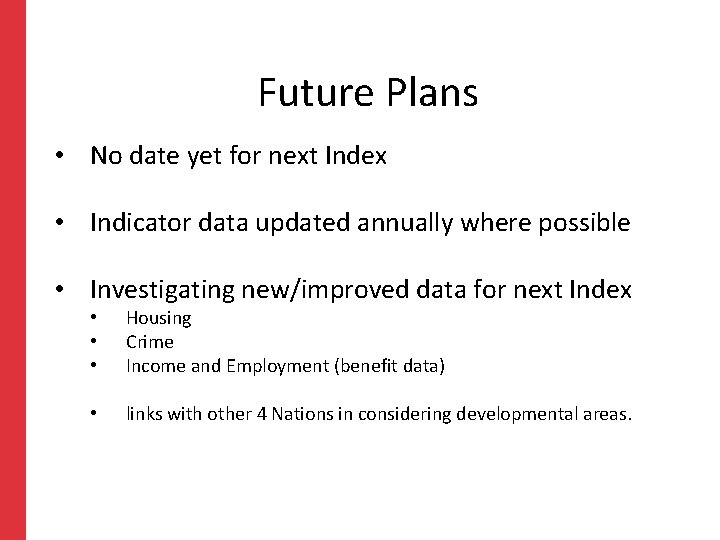 Future Plans

• No date yet for next Index

• Indicator data updated annually where possible

• Investigating new/improved data for next Index
  • Housing
  • Crime
  • Income and Employment (benefit data)

  • links with other 4 Nations in considering developmental areas.